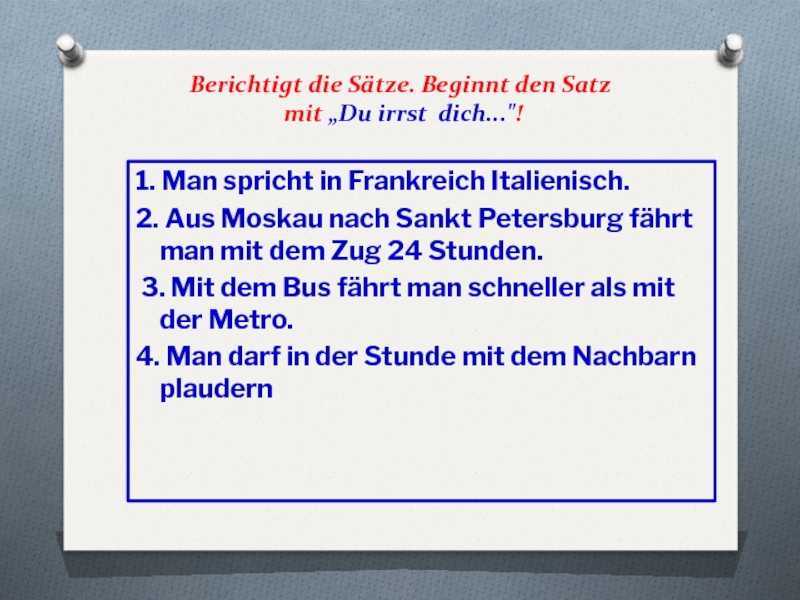 Berichtigt die Sätze. Beginnt den Satz mit „Du irrst dich…"!

1. Man spricht in Frankreich Italienisch.
2. Aus Moskau nach Sankt Petersburg fährt man mit dem Zug 24 Stunden.
3. Mit dem Bus fährt man schneller als mit der Metro.
4. Man darf in der Stunde mit dem Nachbarn plaudern